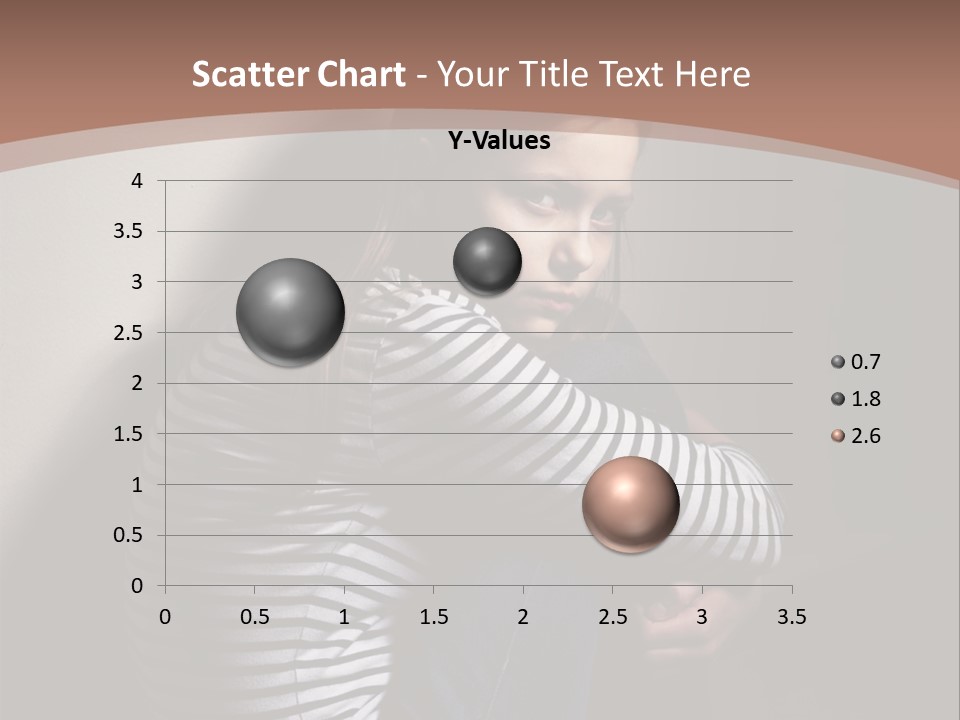 Scatter Chart - Your Title Text Here

Y-Values

4
3.5
3
2.5
2
1.5
1
0.5
0

0 0.5 1 1.5 2 2.5 3 3.5

0.7
1.8
2.6